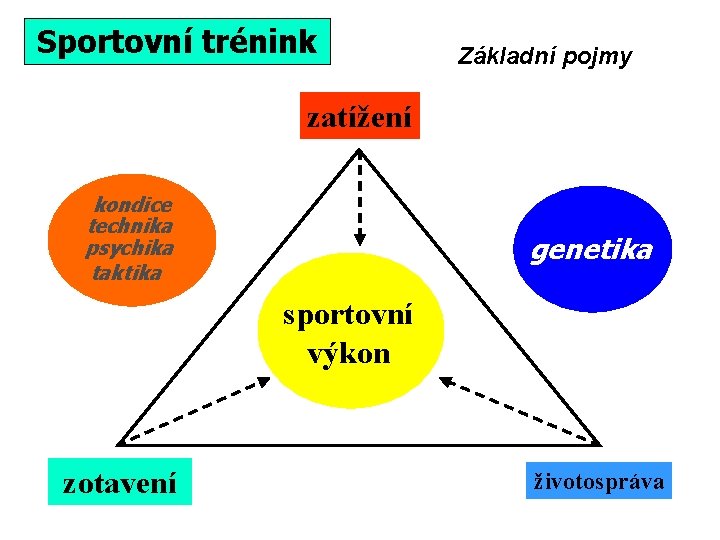 Sportovní trénink

Základní pojmy

zatížení

kondice
technika
psychika
taktika

genetika

sportovní
výkon

zotavení

životospráva